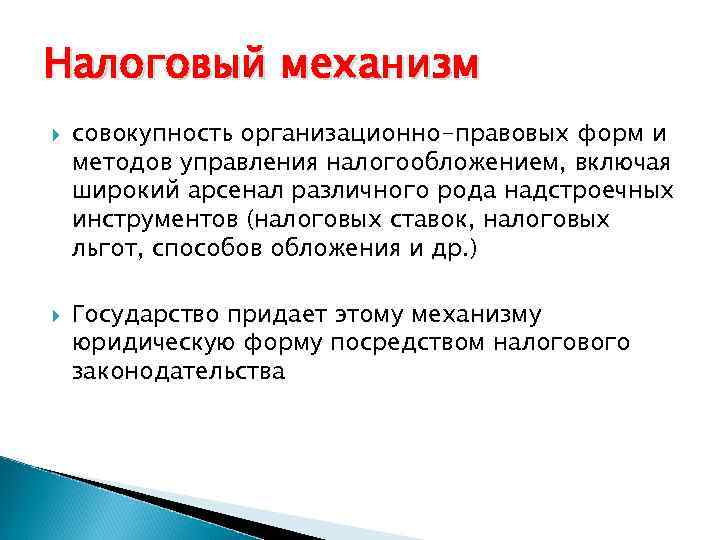 Налоговый механизм

совокупность организационно-правовых форм и методов управления налогообложением, включая широкий арсенал различного рода надстроечных инструментов (налоговых ставок, налоговых льгот, способов обложения и др.)

Государство придает этому механизму юридическую форму посредством налогового законодательства